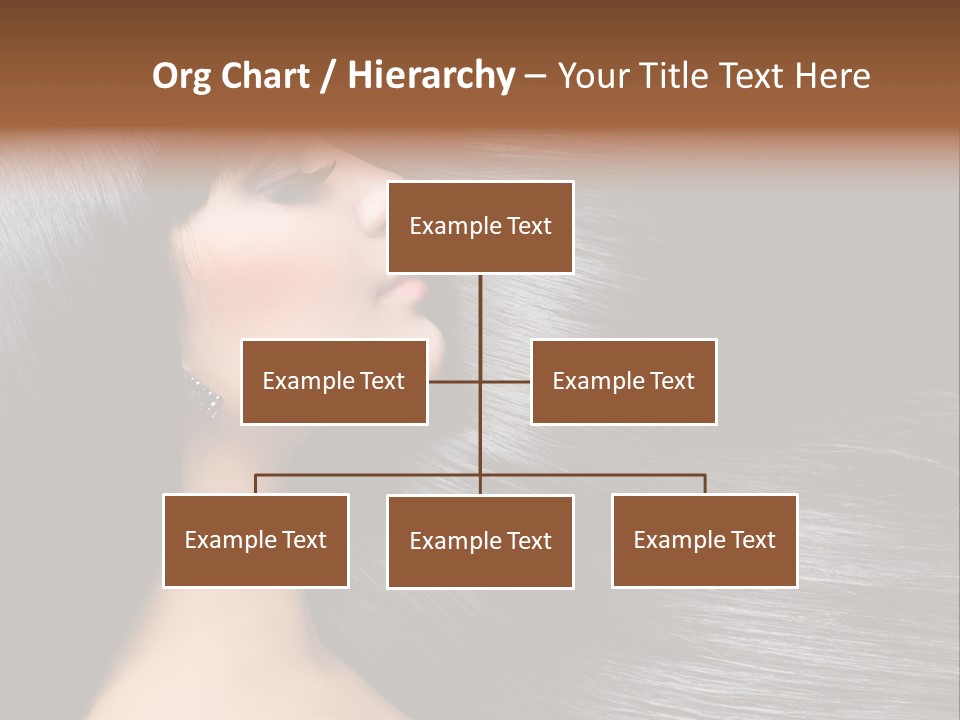 Org Chart / Hierarchy – Your Title Text Here

Example Text

Example Text

Example Text

Example Text

Example Text

Example Text